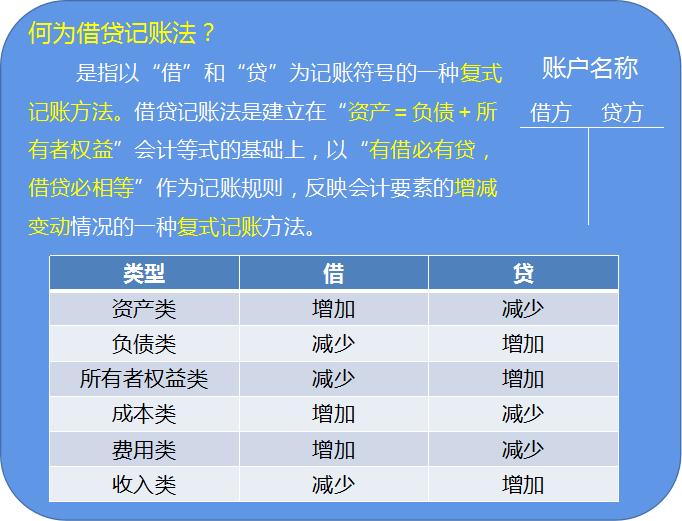 何为借贷记账法？

是指以“借”和“贷”为记账符号的一种复式记账方法。借贷记账法是建立在“资产＝负债＋所有者权益”会计等式的基础上，以“有借必有贷，借贷必相等”作为记账规则，反映会计要素的增减变动情况的一种复式记账方法。

账户名称

借方 贷方

| 类型 | 借 | 贷 |
|---|---|---|
| 资产类 | 增加 | 减少 |
| 负债类 | 减少 | 增加 |
| 所有者权益类 | 减少 | 增加 |
| 成本类 | 增加 | 减少 |
| 费用类 | 增加 | 减少 |
| 收入类 | 减少 | 增加 |